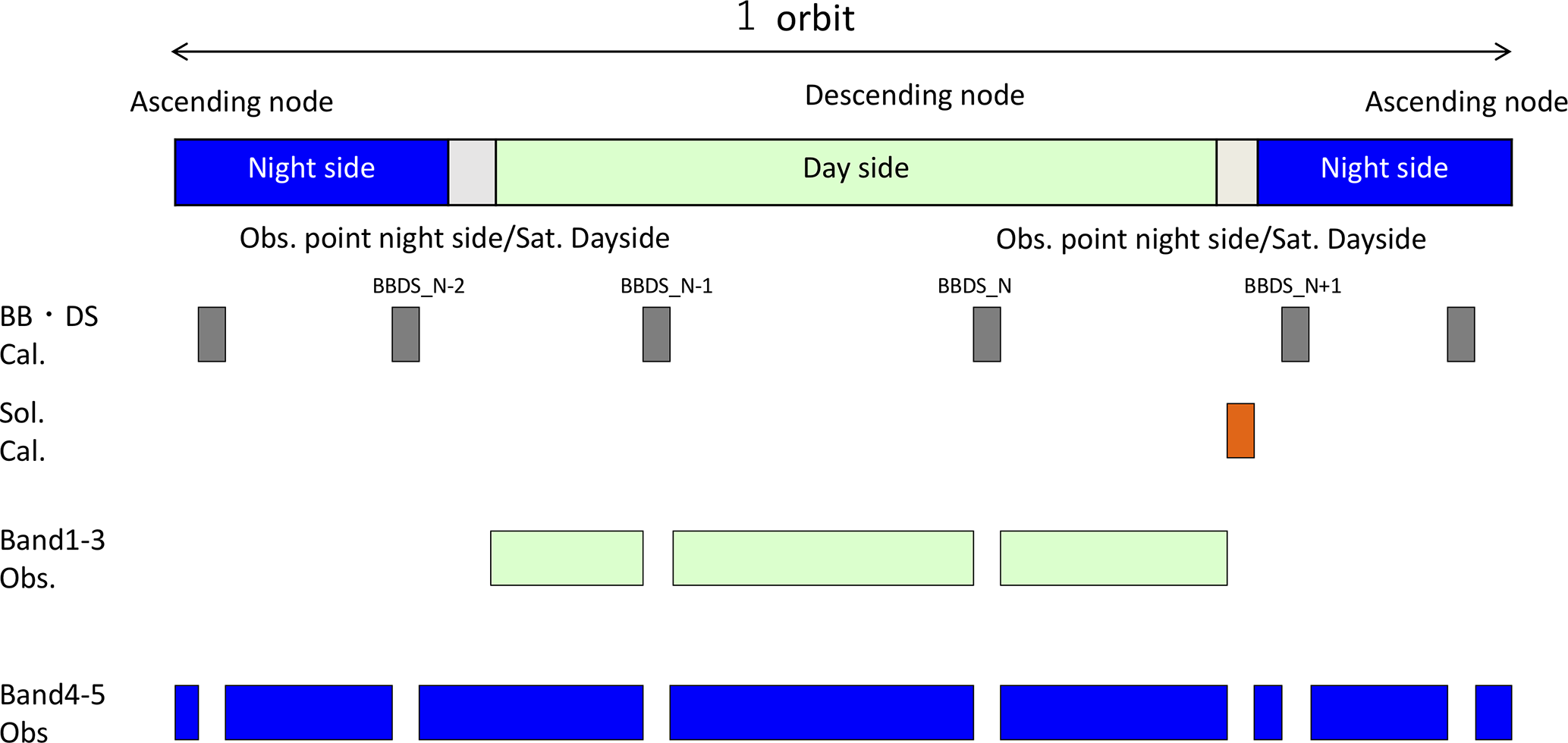 1 orbit

Ascending node

Descending node

Ascending node

Night side

Day side

Night side

Obs. point night side/Sat. Dayside

Obs. point night side/Sat. Dayside

BBDS_N-2

BBDS_N-1

BBDS_N

BBDS_N+1

BB・DS Cal.

Sol. Cal.

Band1-3 Obs.

Band4-5 Obs